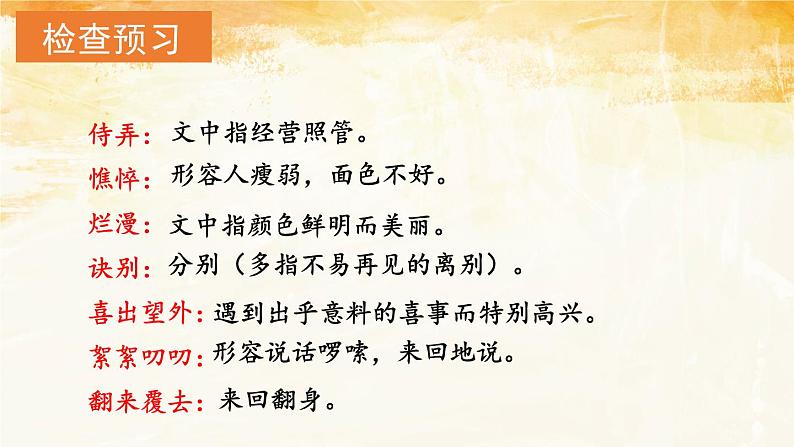 检查预习

侍弄：文中指经营照管。

憔悴：形容人瘦弱，面色不好。

烂漫：文中指颜色鲜明而美丽。

诀别：分别（多指不易再见的离别）。

喜出望外：遇到出乎意料的喜事而特别高兴。

絮絮叨叨：形容说话啰嗦，来回地说。

翻来覆去：来回翻身。